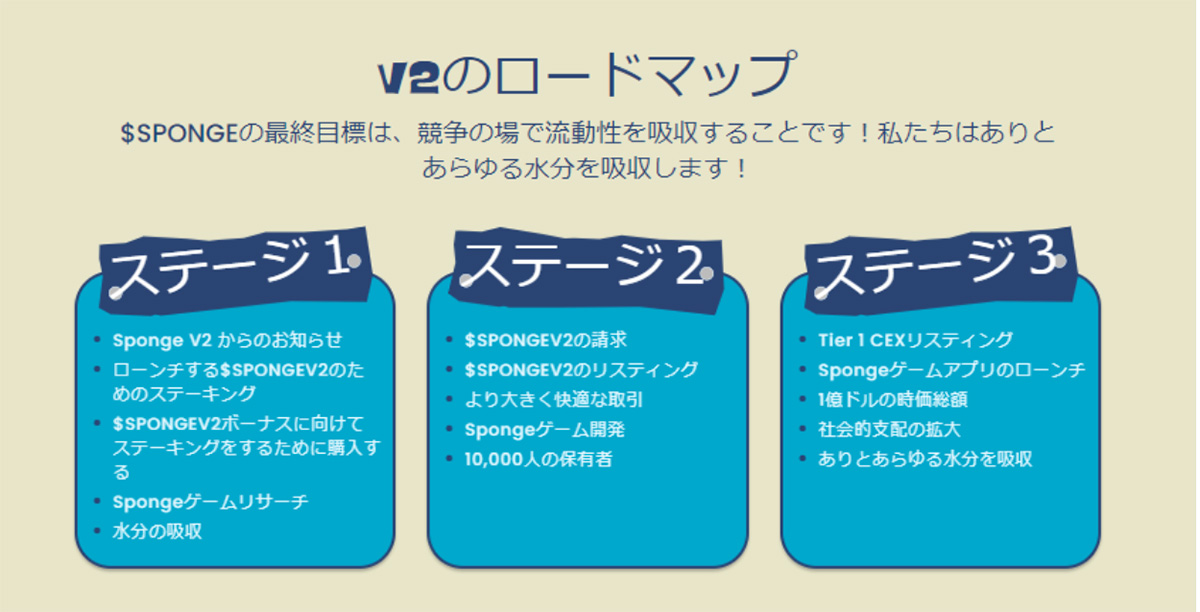 V2のロードマップ

$SPONGEの最終目標は、競争の場で流動性を吸収することです！私たちはありとあらゆる水分を吸収します！

ステージ 1

- Sponge V2 からのお知らせ
- ローンチする$SPONGEV2のためのステーキング
- $SPONGEV2ボーナスに向けてステーキングをするために購入する
- Spongeゲームリサーチ
- 水分の吸収

ステージ 2

- $SPONGEV2の請求
- $SPONGEV2のリスティング
- より大きく快適な取引
- Spongeゲーム開発
- 10,000人の保有者

ステージ 3

- Tier 1 CEXリスティング
- Spongeゲームアプリのローンチ
- 1億ドルの時価総額
- 社会的支配の拡大
- ありとあらゆる水分を吸収